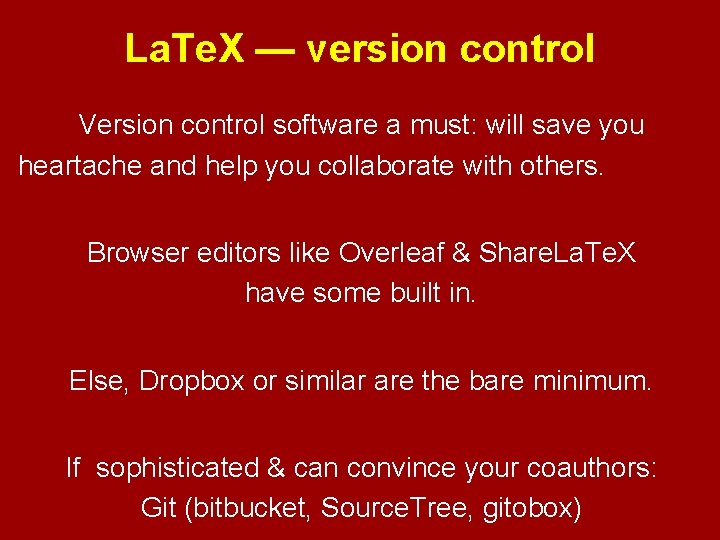 LaTeX — version control

Version control software a must: will save you heartache and help you collaborate with others.

Browser editors like Overleaf & ShareLaTeX have some built in.

Else, Dropbox or similar are the bare minimum.

If sophisticated & can convince your coauthors: Git (bitbucket, SourceTree, gitobox)